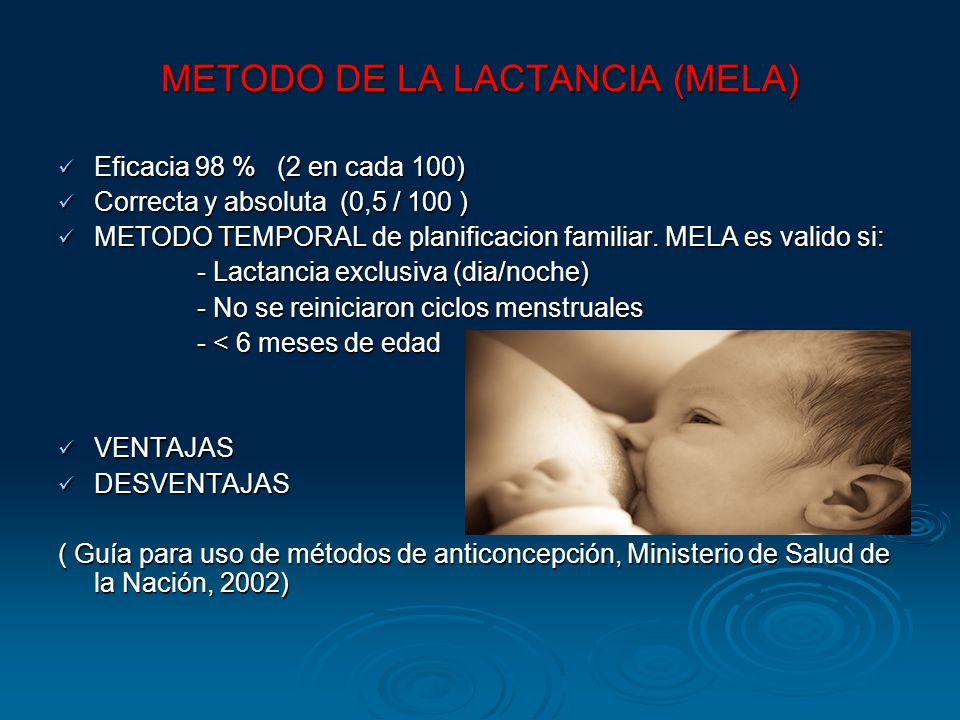 METODO DE LA LACTANCIA (MELA)

✓ Eficacia 98 % (2 en cada 100)
✓ Correcta y absoluta (0,5 / 100 )
✓ METODO TEMPORAL de planificacion familiar. MELA es valido si:
- Lactancia exclusiva (dia/noche)
- No se reiniciaron ciclos menstruales
- < 6 meses de edad

✓ VENTAJAS
✓ DESVENTAJAS

( Guía para uso de métodos de anticoncepción, Ministerio de Salud de la Nación, 2002)